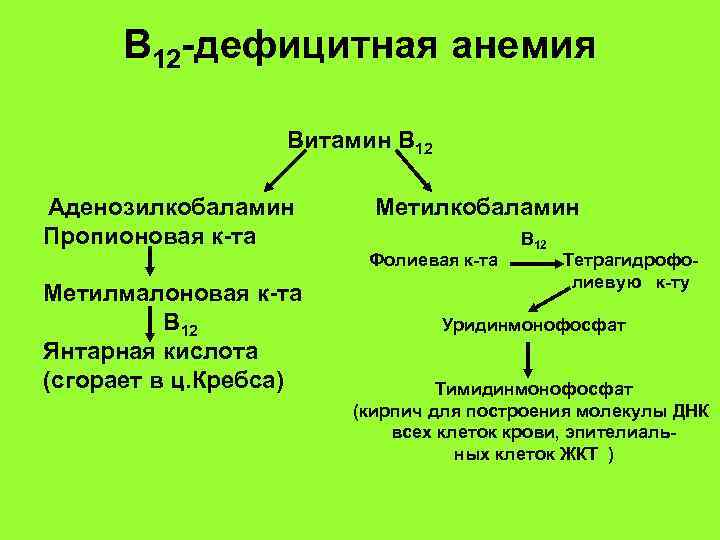 $B_{12}$-дефицитная анемия

Витамин $B_{12}$

Аденозилкобаламин
Пропионовая к-та

Метилмалоновая к-та
$B_{12}$
Янтарная кислота
(сгорает в ц.Кребса)

Метилкобаламин
$B_{12}$
Фолиевая к-та Тетрагидрофолиевую к-ту

Уридинмонофосфат

Тимидинмонофосфат
(кирпич для построения молекулы ДНК всех клеток крови, эпителиальных клеток ЖКТ )